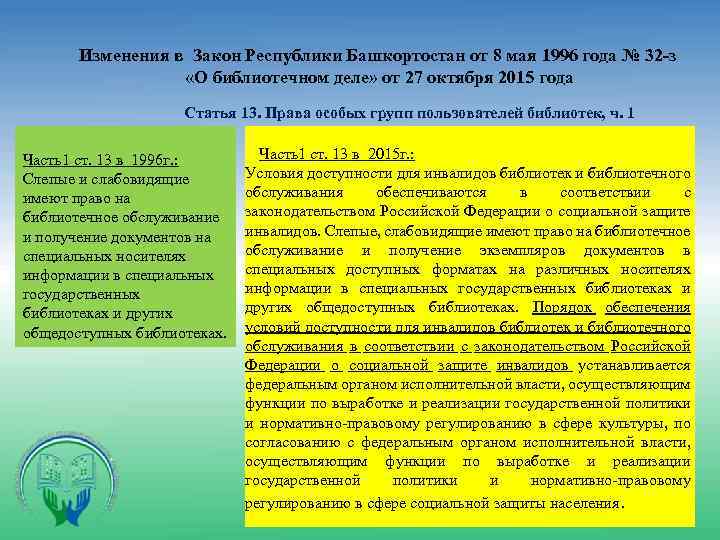 Изменения в Закон Республики Башкортостан от 8 мая 1996 года № 32-з «О библиотечном деле» от 27 октября 2015 года

Статья 13. Права особых групп пользователей библиотек, ч. 1

Часть1 ст. 13 в 1996г.:
Слепые и слабовидящие имеют право на библиотечное обслуживание и получение документов на специальных носителях информации в специальных государственных библиотеках и других общедоступных библиотеках.

Часть1 ст. 13 в 2015г.:
Условия доступности для инвалидов библиотек и библиотечного обслуживания обеспечиваются в соответствии с законодательством Российской Федерации о социальной защите инвалидов. Слепые, слабовидящие имеют право на библиотечное обслуживание и получение экземпляров документов в специальных доступных форматах на различных носителях информации в специальных государственных библиотеках и других общедоступных библиотеках. Порядок обеспечения условий доступности для инвалидов библиотек и библиотечного обслуживания в соответствии с законодательством Российской Федерации о социальной защите инвалидов устанавливается федеральным органом исполнительной власти, осуществляющим функции по выработке и реализации государственной политики и нормативно-правовому регулированию в сфере культуры, по согласованию с федеральным органом исполнительной власти, осуществляющим функции по выработке и реализации государственной политики и нормативно-правовому регулированию в сфере социальной защиты населения.